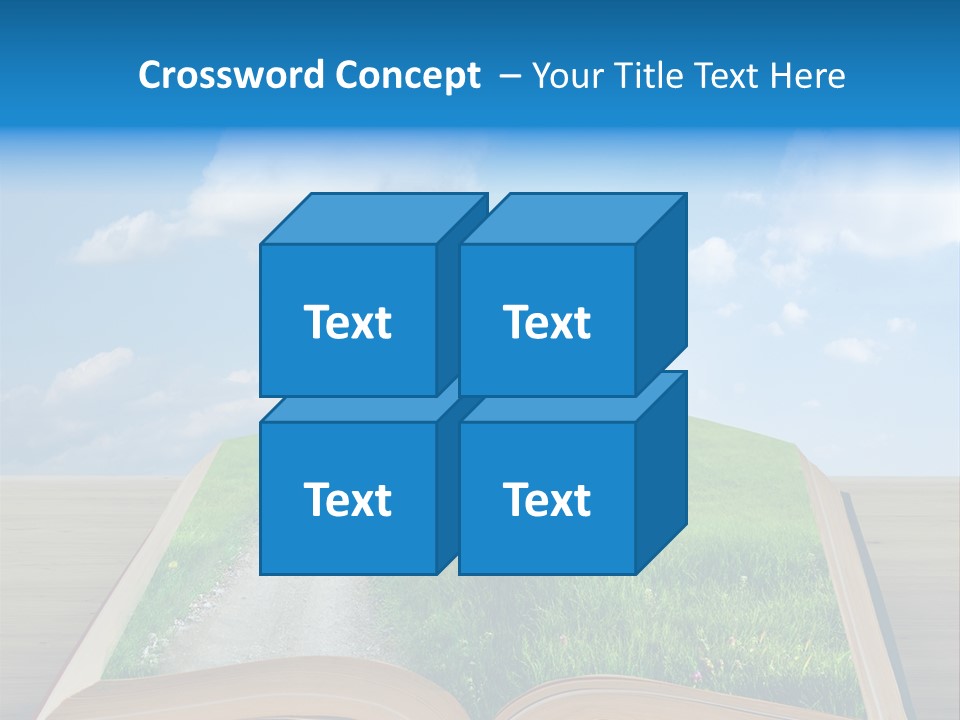 Crossword Concept – Your Title Text Here

Text

Text

Text

Text